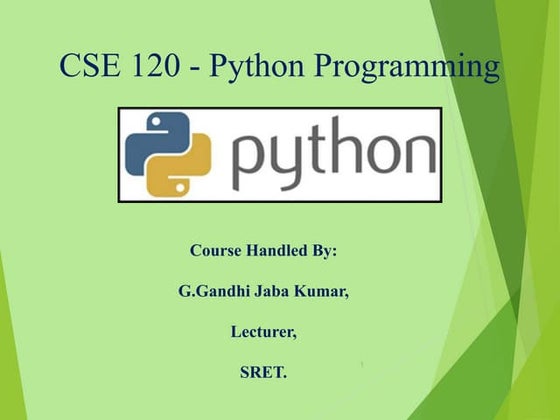 CSE 120 - Python Programming

python

Course Handled By:

G.Gandhi Jaba Kumar,

Lecturer,

SRET.